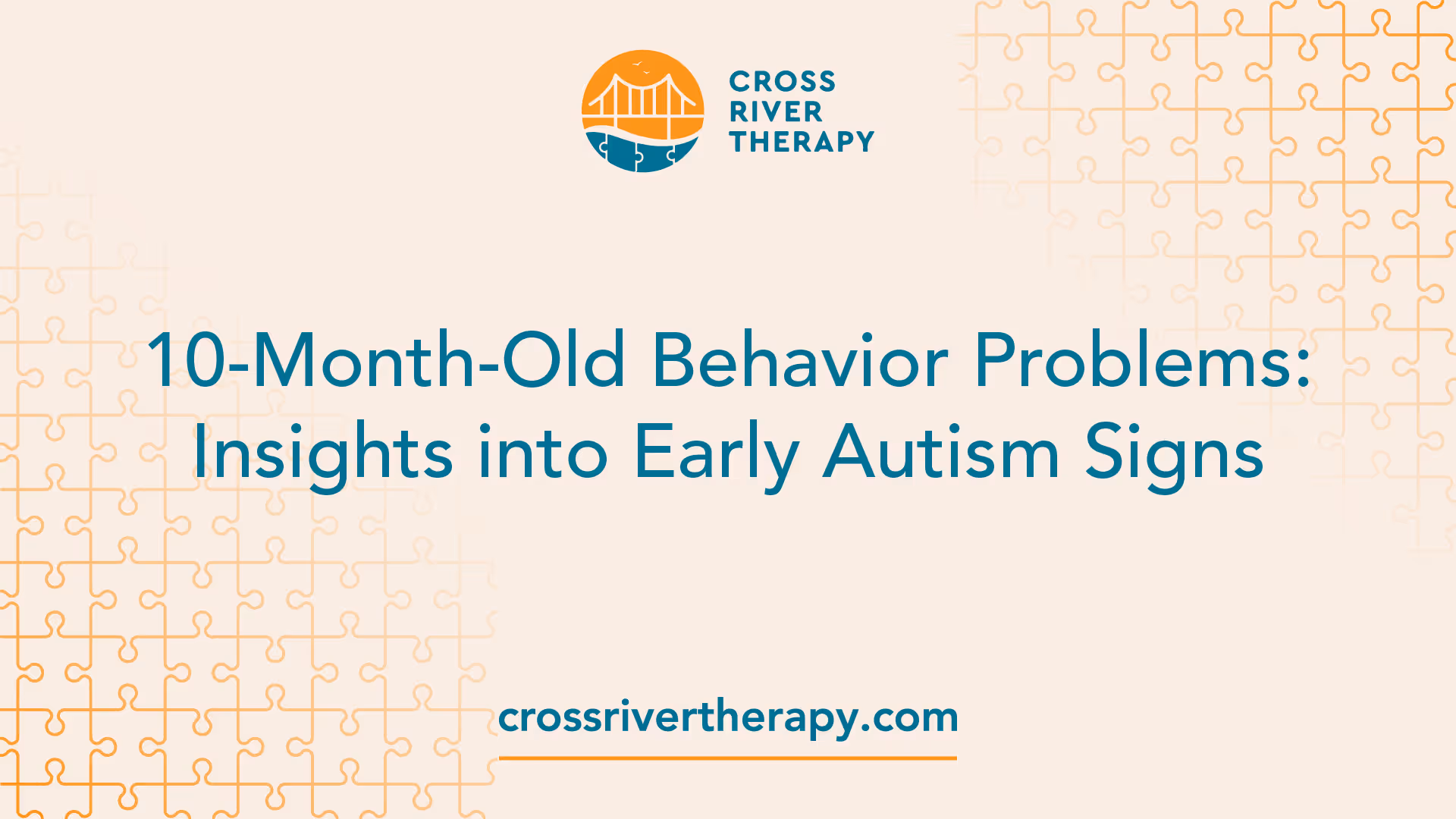 CROSS RIVER THERAPY

10-Month-Old Behavior Problems: Insights into Early Autism Signs

crossrivertherapy.com